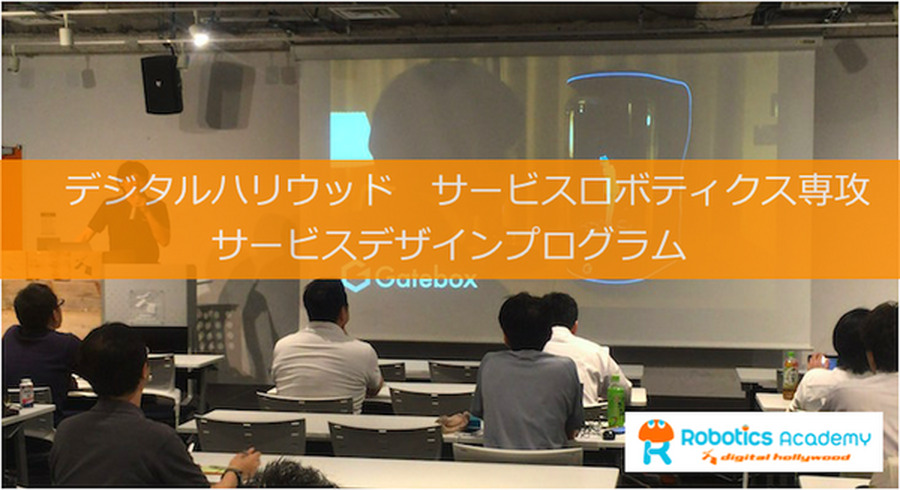 デジタルハリウッド　サービスロボティクス専攻
サービスデザインプログラム

Gatebox

Robotics Academy
digital hollywood